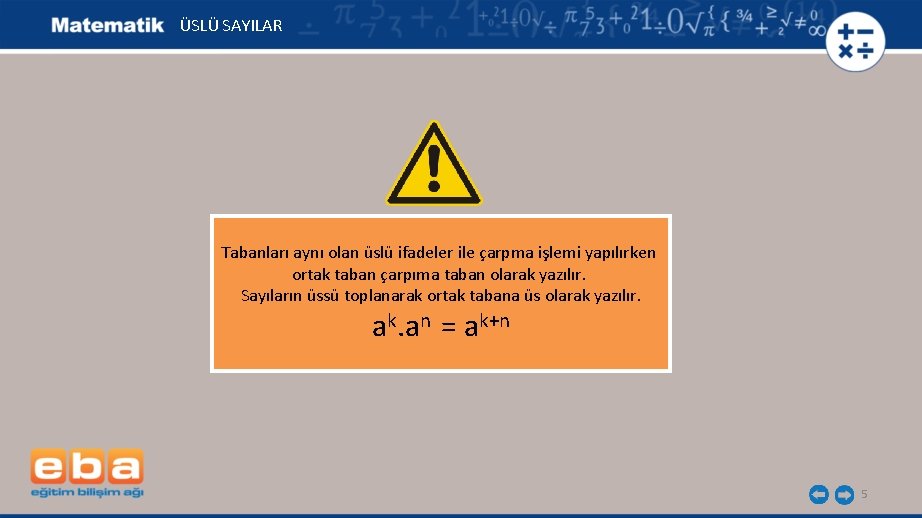 Matematik ÜSLÜ SAYILAR

Tabanları aynı olan üslü ifadeler ile çarpma işlemi yapılırken ortak taban çarpıma taban olarak yazılır.
Sayıların üssü toplanarak ortak tabana üs olarak yazılır.

$a^k.a^n = a^{k+n}$

eba
eğitim bilişim ağı

5